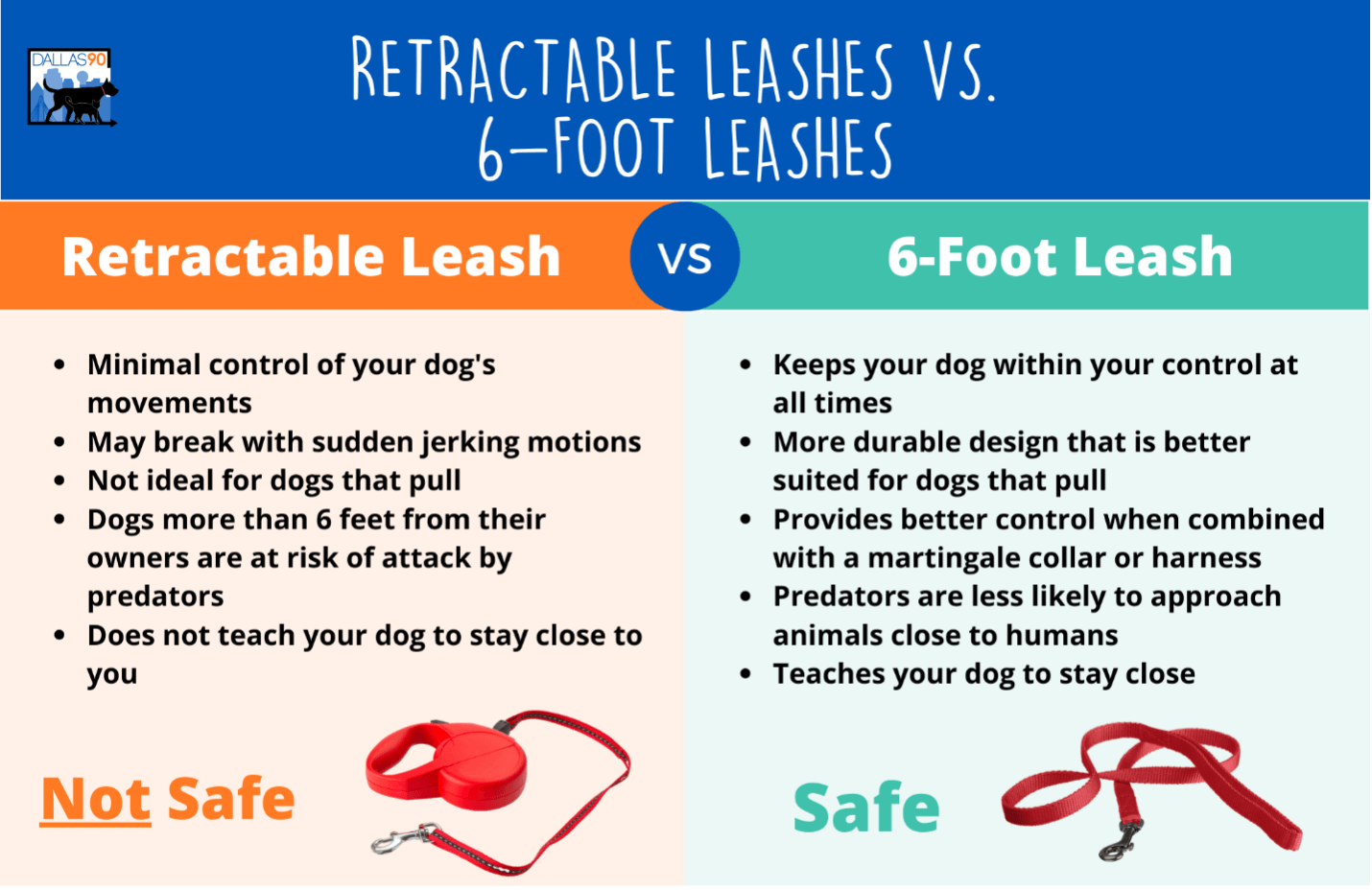 DALLAS90

RETRACTABLE LEASHES VS. 6-FOOT LEASHES

Retractable Leash

VS

6-Foot Leash

- Minimal control of your dog's movements
- May break with sudden jerking motions
- Not ideal for dogs that pull
- Dogs more than 6 feet from their owners are at risk of attack by predators
- Does not teach your dog to stay close to you

Not Safe

- Keeps your dog within your control at all times
- More durable design that is better suited for dogs that pull
- Provides better control when combined with a martingale collar or harness
- Predators are less likely to approach animals close to humans
- Teaches your dog to stay close

Safe